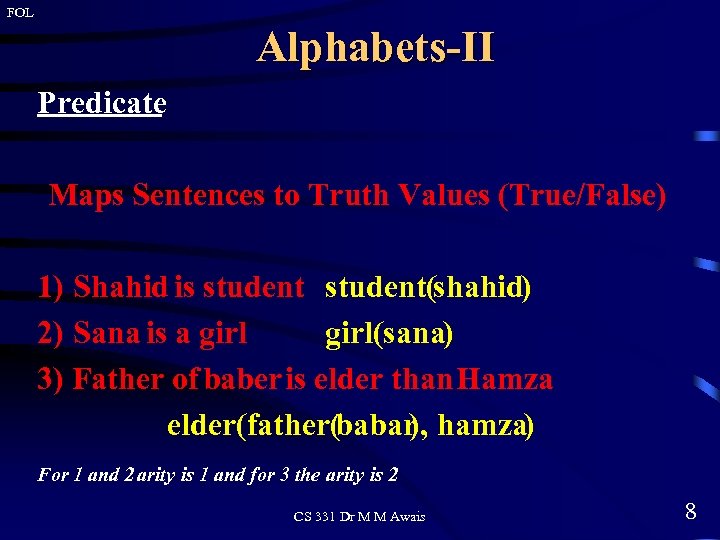 FOL

Alphabets-II

Predicate

Maps Sentences to Truth Values (True/False)

1) Shahid is student student(shahid)
2) Sana is a girl girl(sana)
3) Father of baber is elder than Hamza
elder(father(babar), hamza)

For 1 and 2 arity is 1 and for 3 the arity is 2

CS 331 Dr M M Awais

8